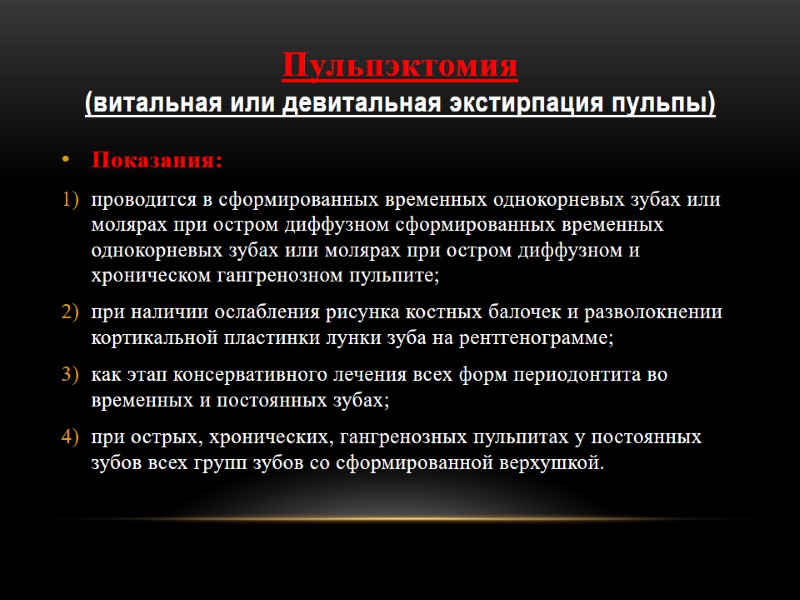 Пульпэктомия
(витальная или девитальная экстирпация пульпы)

• Показания:

1) проводится в сформированных временных однокорневых зубах или молярах при остром диффузном сформированных временных однокорневых зубах или молярах при остром диффузном и хроническом гангренозном пульпите;

2) при наличии ослабления рисунка костных балочек и разволокнении кортикальной пластинки лунки зуба на рентгенограмме;

3) как этап консервативного лечения всех форм периодонтита во временных и постоянных зубах;

4) при острых, хронических, гангренозных пульпитах у постоянных зубов всех групп зубов со сформированной верхушкой.